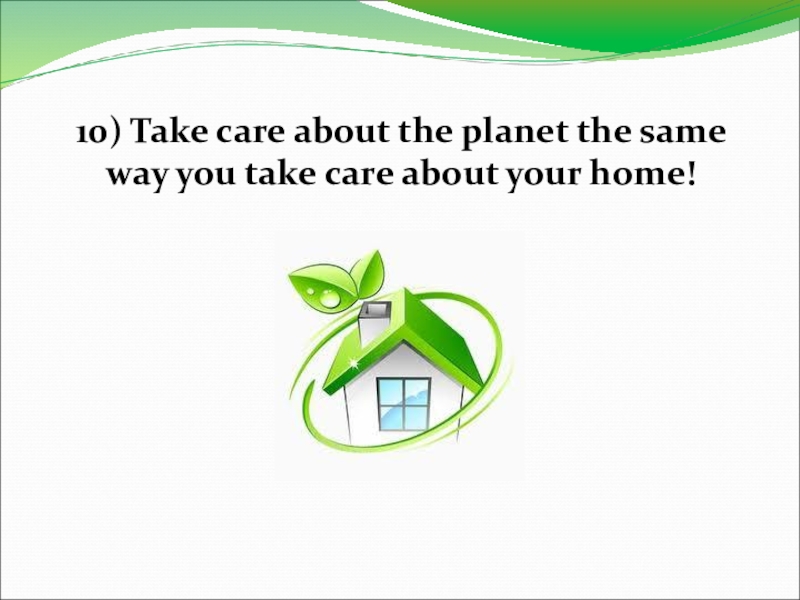 10) Take care about the planet the same way you take care about your home!